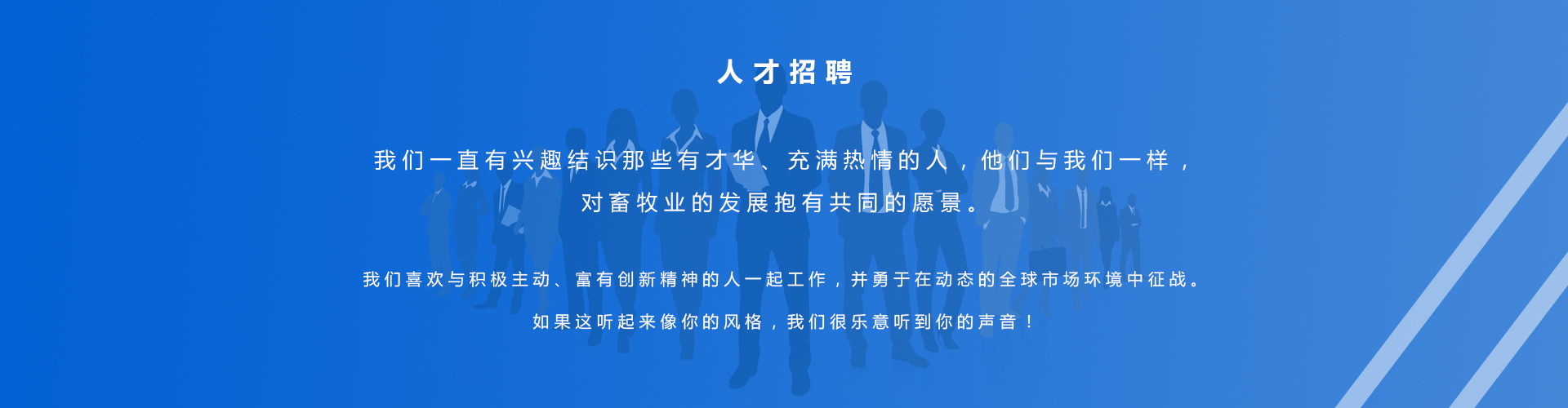 人才招聘

我们一直有兴趣结识那些有才华、充满热情的人，他们与我们一样，对畜牧业的发展抱有共同的愿景。

我们喜欢与积极主动、富有创新精神的人一起工作，并勇于在动态的全球市场环境中征战。

如果这听起来像你的风格，我们很乐意听到你的声音！